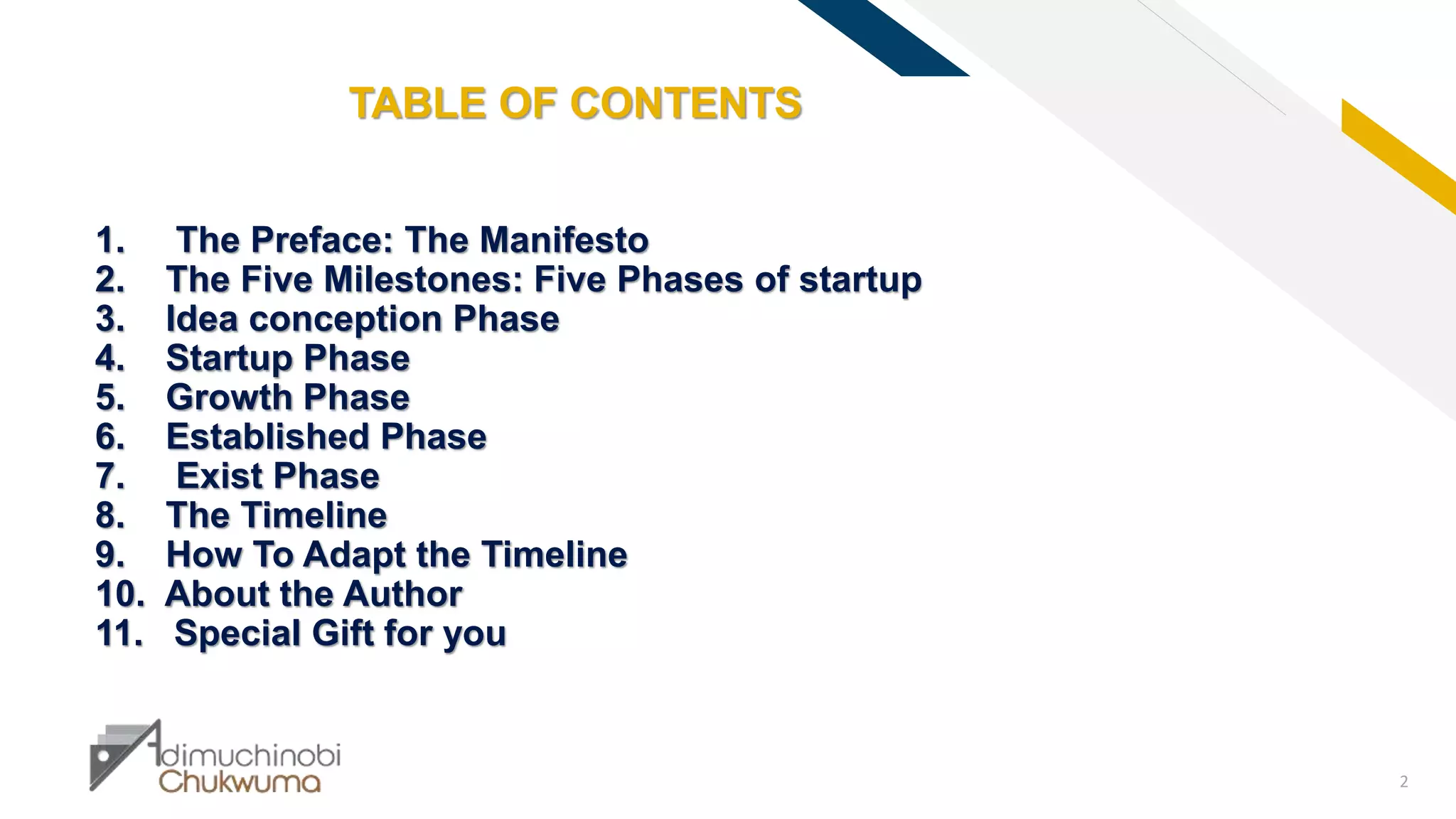 TABLE OF CONTENTS

1. The Preface: The Manifesto
2. The Five Milestones: Five Phases of startup
3. Idea conception Phase
4. Startup Phase
5. Growth Phase
6. Established Phase
7. Exist Phase
8. The Timeline
9. How To Adapt the Timeline
10. About the Author
11. Special Gift for you

Adimuchinobi Chukwuma

2